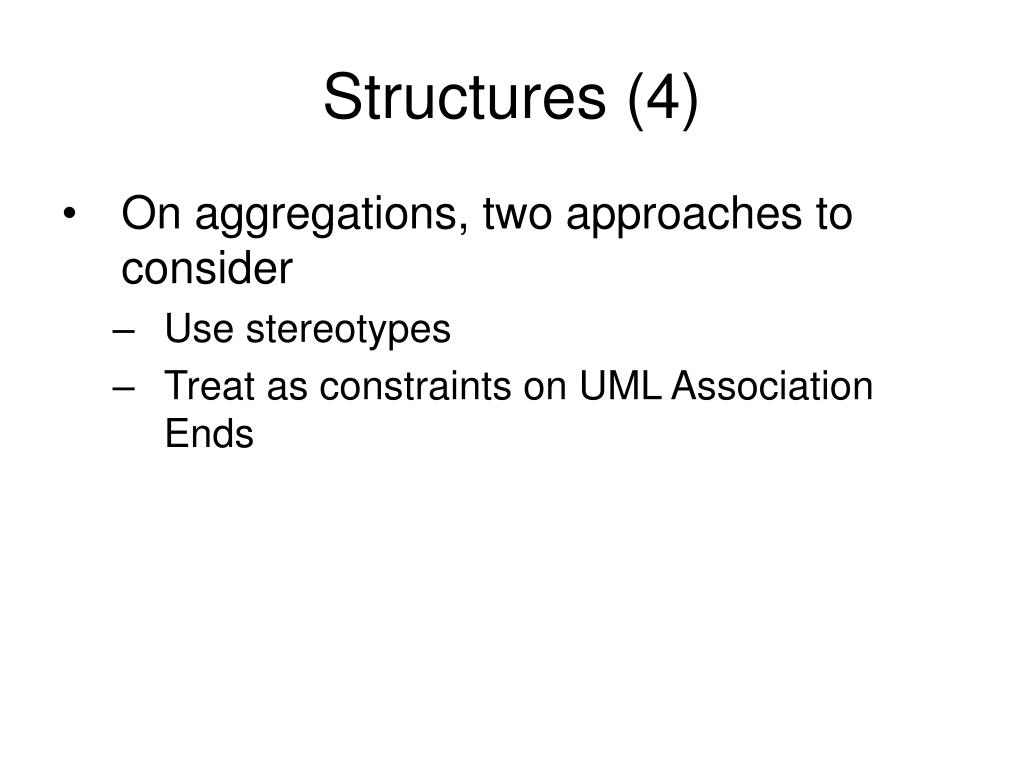 Structures (4)

• On aggregations, two approaches to consider
– Use stereotypes
– Treat as constraints on UML Association Ends